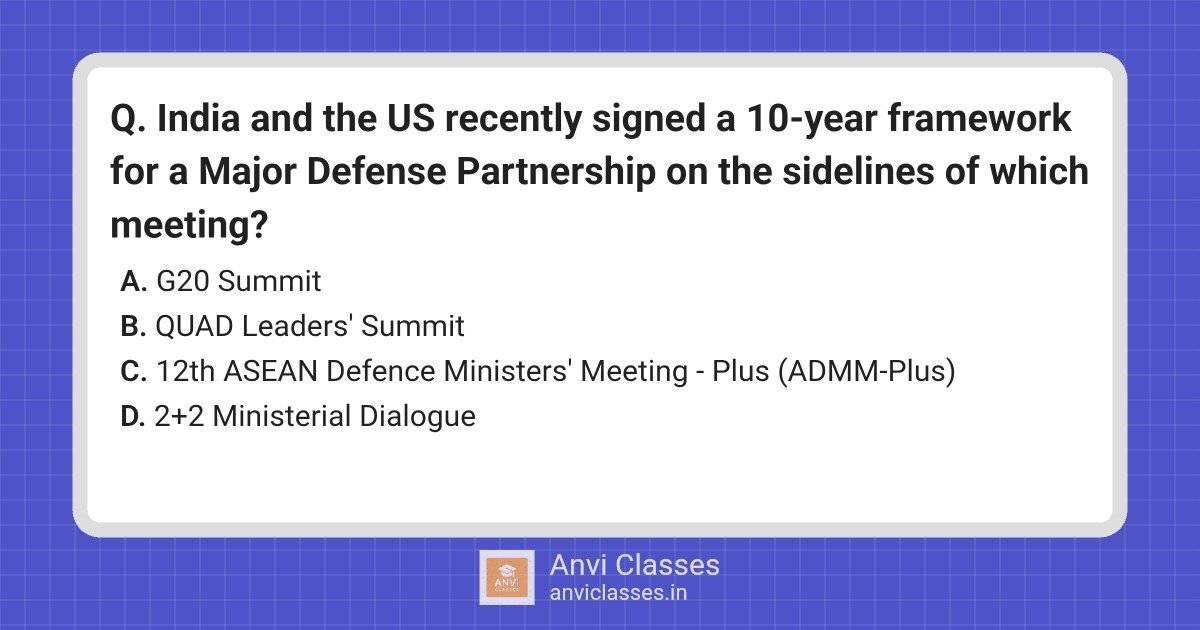 Q. India and the US recently signed a 10-year framework for a Major Defense Partnership on the sidelines of which meeting?

A. G20 Summit
B. QUAD Leaders' Summit
C. 12th ASEAN Defence Ministers' Meeting - Plus (ADMM-Plus)
D. 2+2 Ministerial Dialogue

ANVI CLASSES
Anvi Classes
anviclasses.in